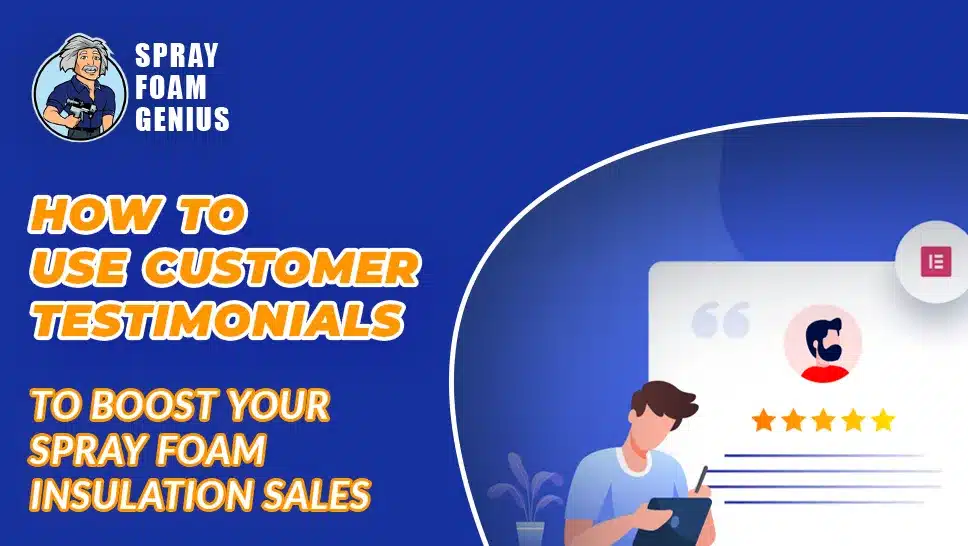 SPRAY FOAM GENIUS

HOW TO USE CUSTOMER TESTIMONIALS

TO BOOST YOUR SPRAY FOAM INSULATION SALES